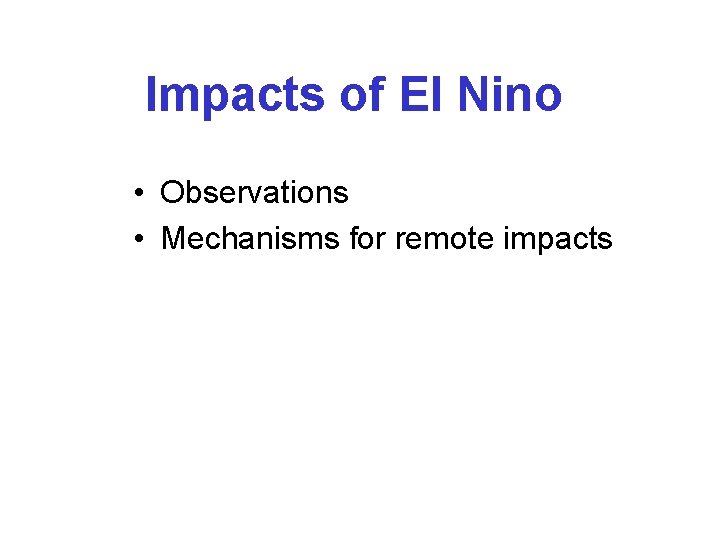 Impacts of El Nino

• Observations
• Mechanisms for remote impacts